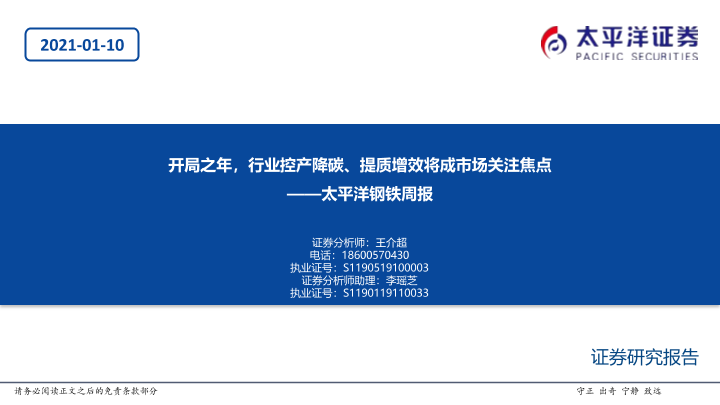 2021-01-10

太平洋证券
PACIFIC SECURITIES

开局之年，行业控产降碳、提质增效将成市场关注焦点
——太平洋钢铁周报

证券分析师：王介超
电话：18600570430
执业证号：S1190519100003
证券分析师助理：李瑶芝
执业证号：S1190119110033

证券研究报告

请务必阅读正文之后的免责条款部分

守正 出奇 宁静 致远